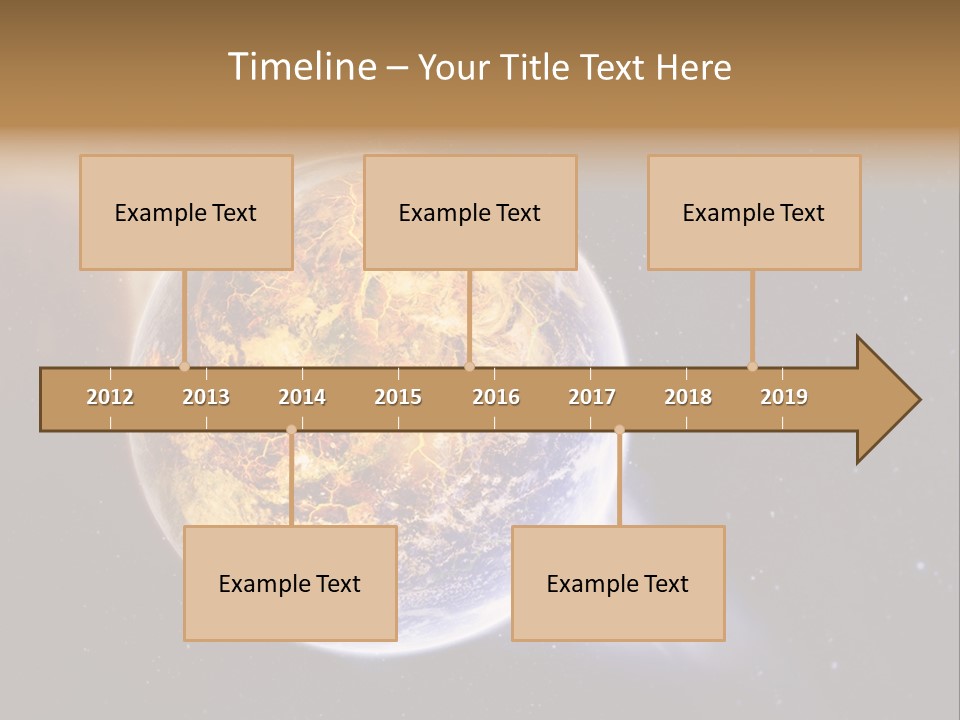 Timeline – Your Title Text Here

Example Text

Example Text

Example Text

2012 2013 2014 2015 2016 2017 2018 2019

Example Text

Example Text